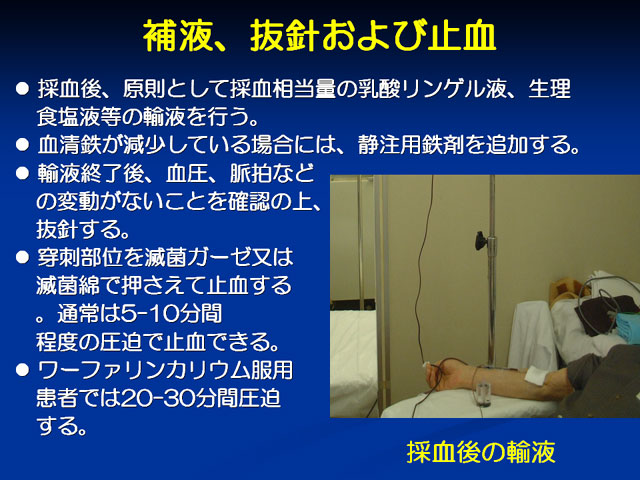 補液、抜針および止血

● 採血後、原則として採血相当量の乳酸リンゲル液、生理食塩液等の輸液を行う。
● 血清鉄が減少している場合には、静注用鉄剤を追加する。
● 輸液終了後、血圧、脈拍などの変動がないことを確認の上、抜針する。
● 穿刺部位を滅菌ガーゼ又は滅菌綿で押さえて止血する。通常は5-10分間程度の圧迫で止血できる。
● ワーファリンカリウム服用患者では20-30分間圧迫する。

採血後の輸液